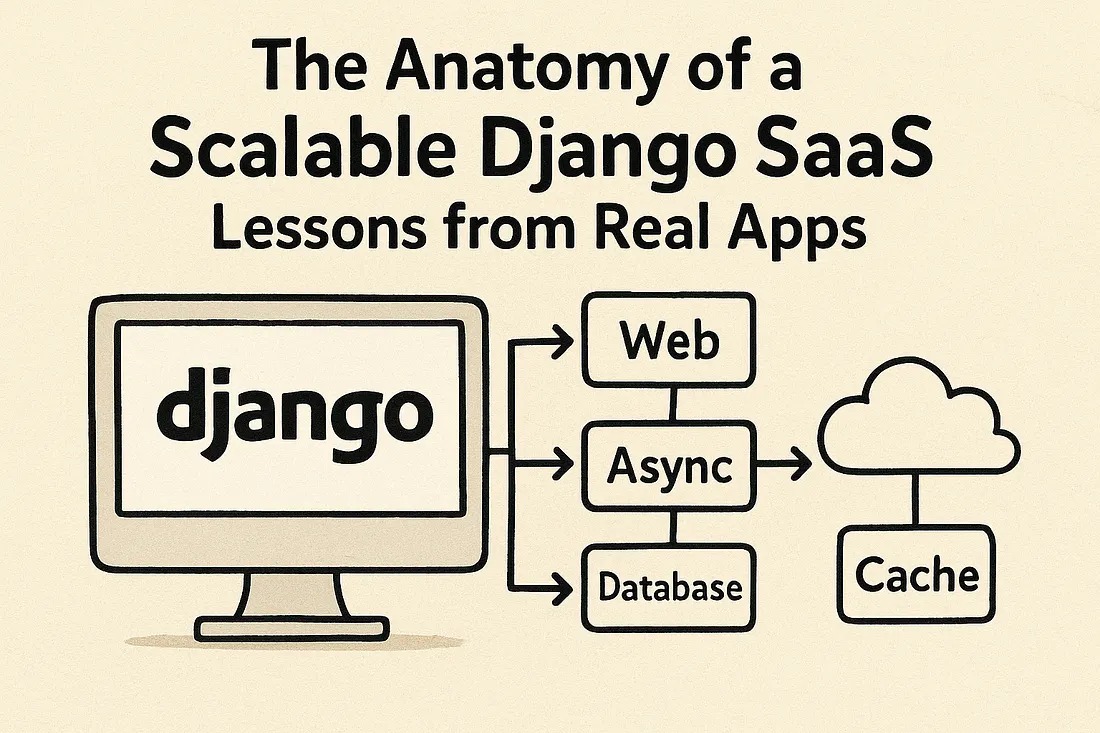 The Anatomy of a
Scalable Django SaaS
Lessons from Real Apps

django

Web

Async

Database

Cache